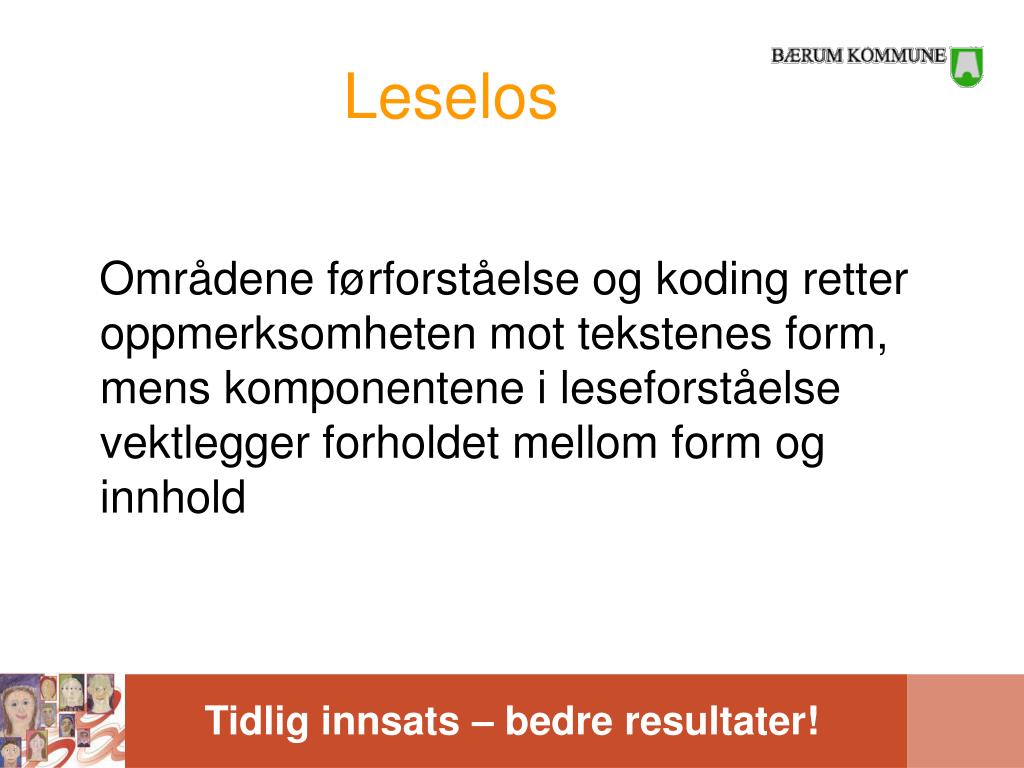 BÆRUM KOMMUNE

Leselos

Områdene førforståelse og koding retter oppmerksomheten mot tekstenes form, mens komponentene i leseforståelse vektlegger forholdet mellom form og innhold

Tidlig innsats – bedre resultater!